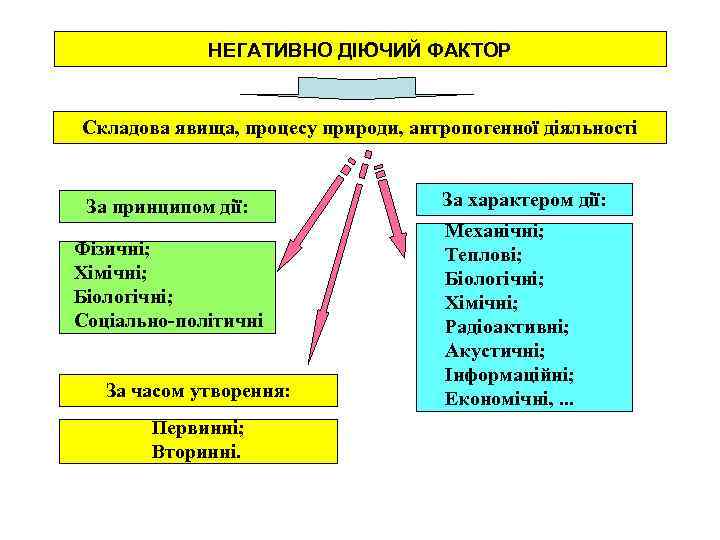 НЕГАТИВНО ДІЮЧИЙ ФАКТОР

Складова явища, процесу природи, антропогенної діяльності

За принципом дії:

Фізичні;
Хімічні;
Біологічні;
Соціально-політичні

За часом утворення:

Первинні;
Вторинні.

За характером дії:

Механічні;
Теплові;
Біологічні;
Хімічні;
Радіоактивні;
Акустичні;
Інформаційні;
Економічні, ...